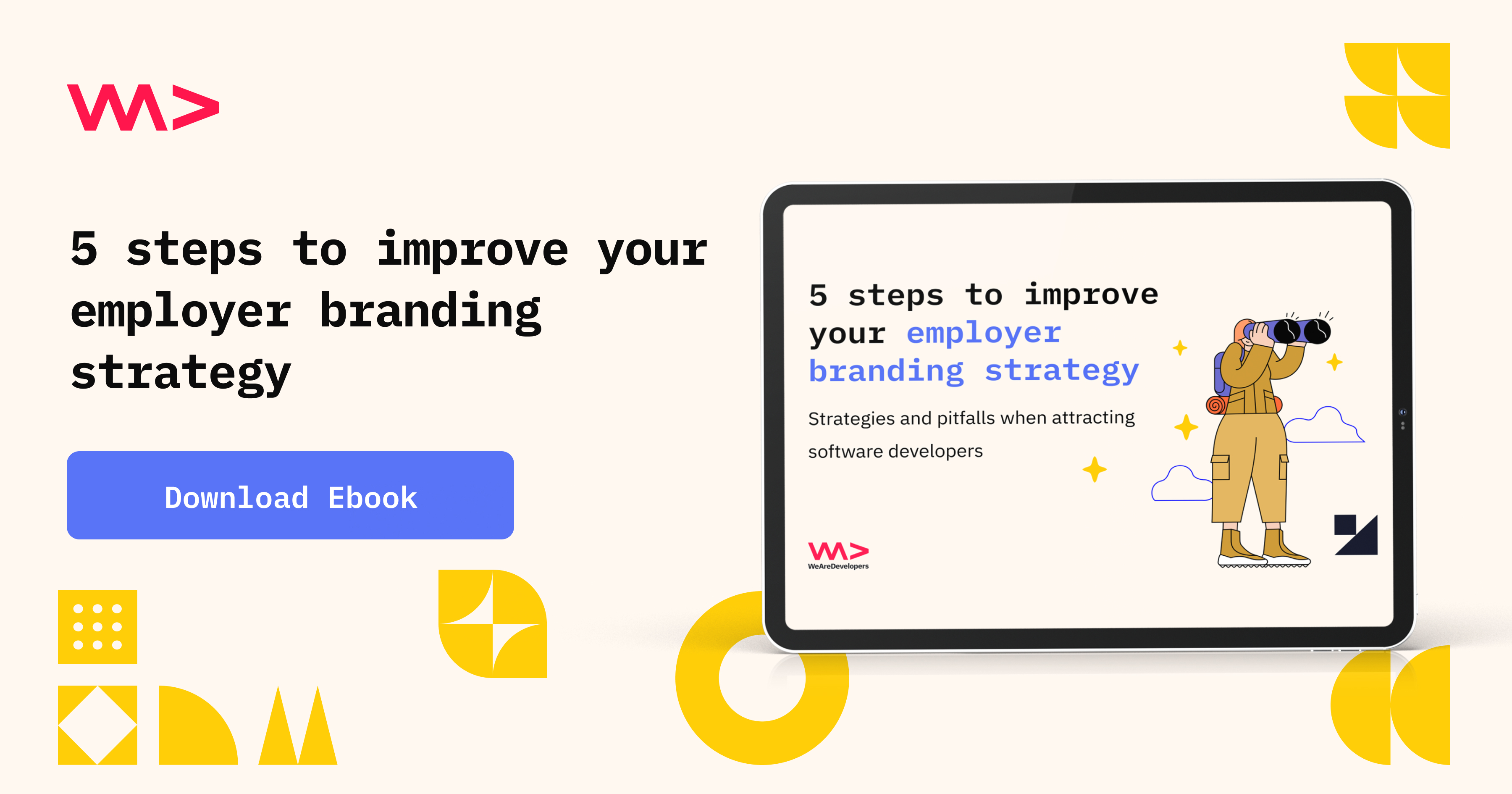 5 steps to improve your employer branding strategy

Download Ebook

5 steps to improve your employer branding strategy

Strategies and pitfalls when attracting software developers

WeAreDevelopers